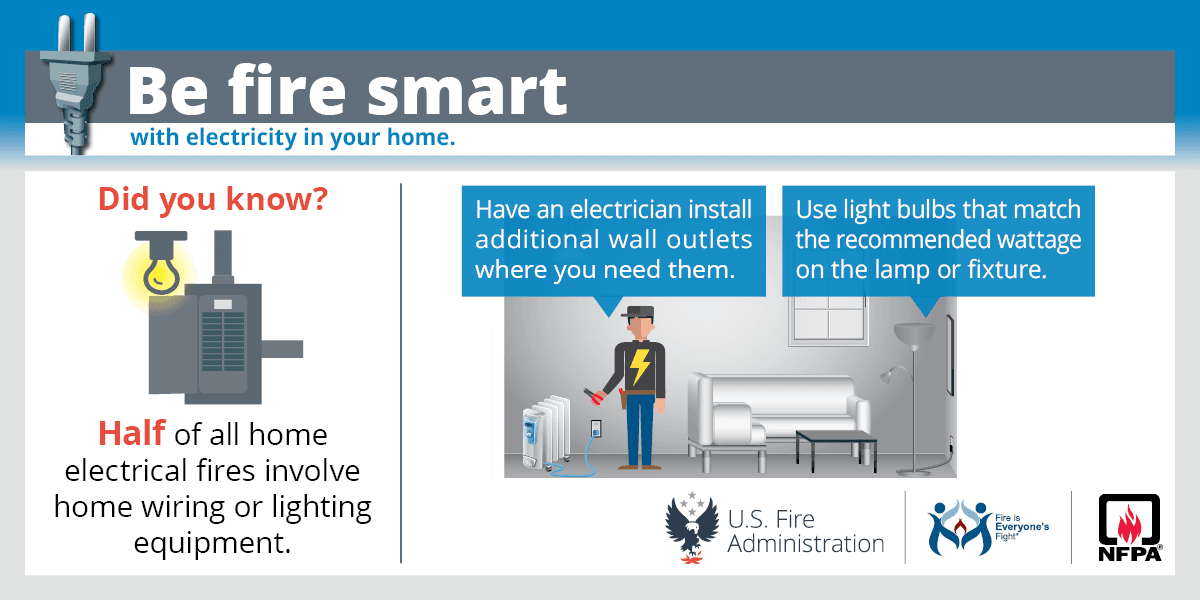 Be fire smart
with electricity in your home.

Did you know?

Half of all home electrical fires involve home wiring or lighting equipment.

Have an electrician install additional wall outlets where you need them.

Use light bulbs that match the recommended wattage on the lamp or fixture.

U.S. Fire Administration

Fire is Everyone's Fight®

NFPA®